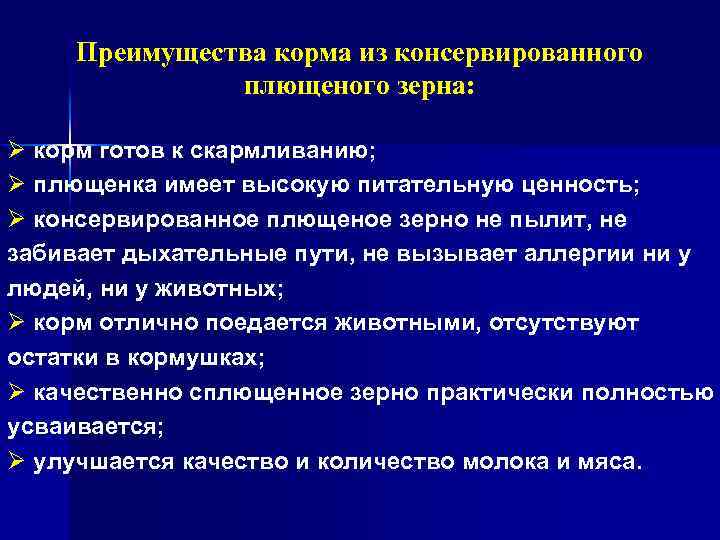 Преимущества корма из консервированного плющеного зерна:

➢ корм готов к скармливанию;
➢ плющенка имеет высокую питательную ценность;
➢ консервированное плющеное зерно не пылит, не забивает дыхательные пути, не вызывает аллергии ни у людей, ни у животных;
➢ корм отлично поедается животными, отсутствуют остатки в кормушках;
➢ качественно сплющенное зерно практически полностью усваивается;
➢ улучшается качество и количество молока и мяса.